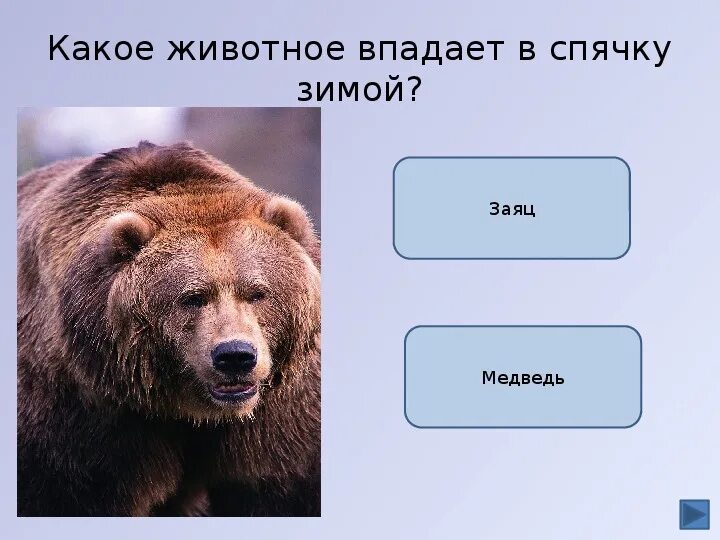 Какое животное впадает в спячку зимой?

Заяц

Медведь